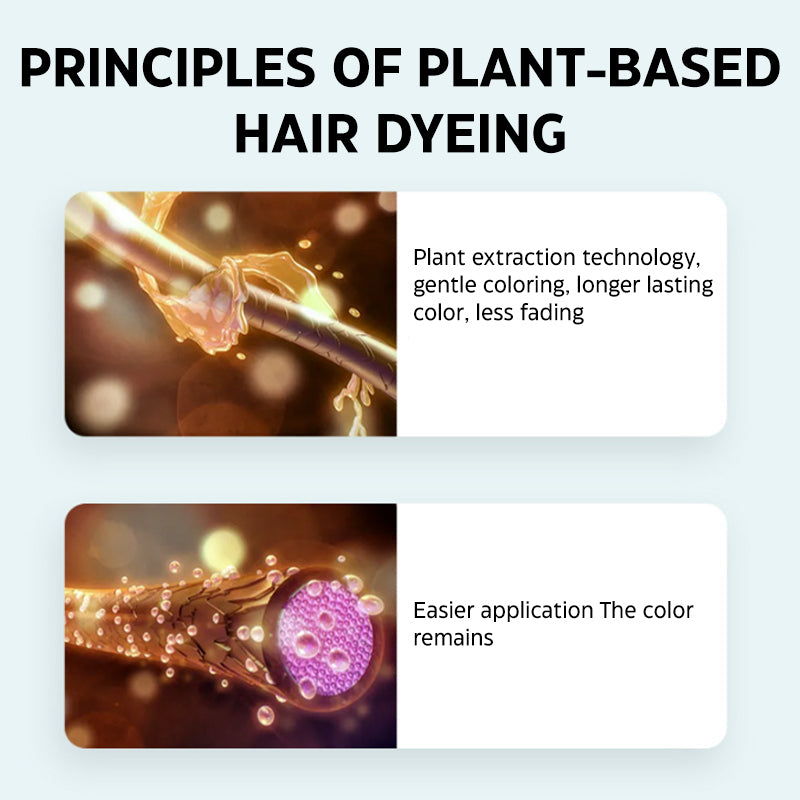 PRINCIPLES OF PLANT-BASED HAIR DYEING

Plant extraction technology, gentle coloring, longer lasting color, less fading

Easier application The color remains